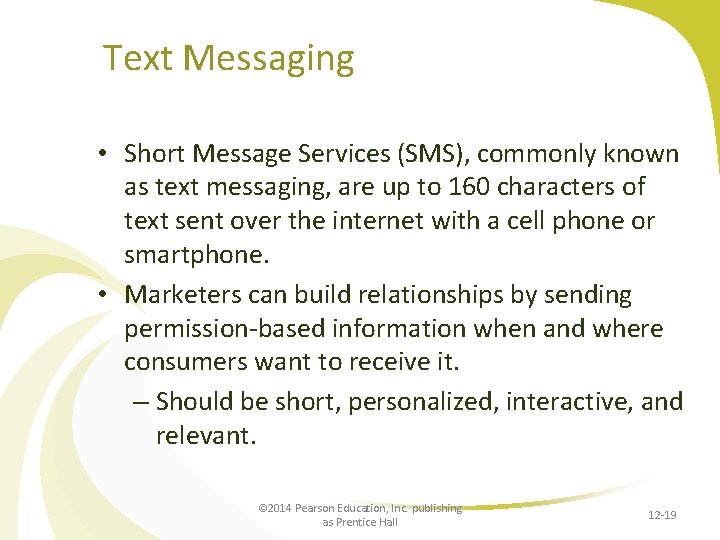 Text Messaging

• Short Message Services (SMS), commonly known as text messaging, are up to 160 characters of text sent over the internet with a cell phone or smartphone.
• Marketers can build relationships by sending permission-based information when and where consumers want to receive it.
– Should be short, personalized, interactive, and relevant.

©2014 Pearson Education, Inc. publishing as Prentice Hall

12-19